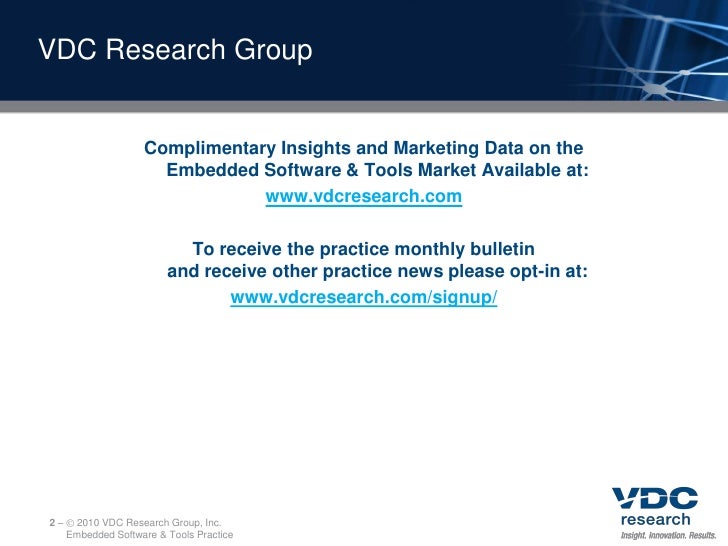 VDC Research Group

Complimentary Insights and Marketing Data on the Embedded Software & Tools Market Available at:

www.vdcresearch.com

To receive the practice monthly bulletin and receive other practice news please opt-in at:

www.vdcresearch.com/signup/

2 – © 2010 VDC Research Group, Inc.
Embedded Software & Tools Practice

VDC
research
Insight. Innovation. Results.